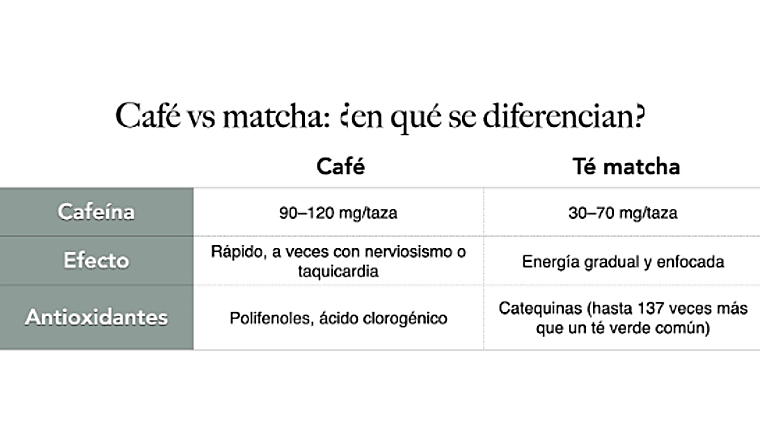 Café vs matcha: ¿en qué se diferencian?

| | Café | Té matcha |
|---|---|---|
| Cafeína | 90–120 mg/taza | 30–70 mg/taza |
| Efecto | Rápido, a veces con nerviosismo o taquicardia | Energía gradual y enfocada |
| Antioxidantes | Polifenoles, ácido clorogénico | Catequinas (hasta 137 veces más que un té verde común) |